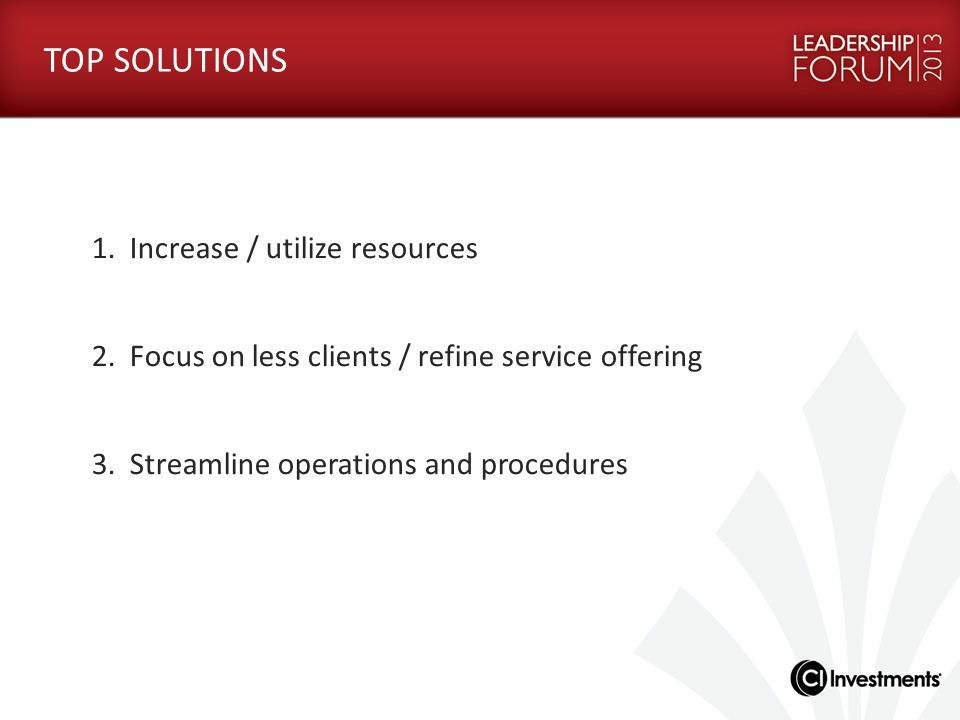 TOP SOLUTIONS

LEADERSHIP FORUM 2013

1. Increase / utilize resources

2. Focus on less clients / refine service offering

3. Streamline operations and procedures

CI Investments